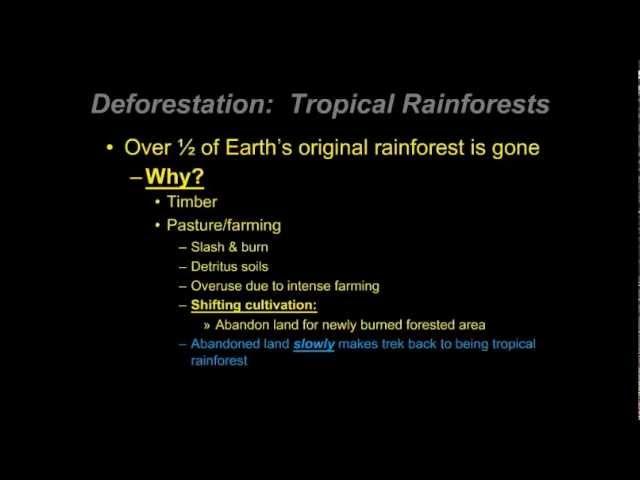 Deforestation: Tropical Rainforests

• Over ½ of Earth's original rainforest is gone

– Why?

• Timber

• Pasture/farming

– Slash & burn

– Detritus soils

– Overuse due to intense farming

– Shifting cultivation:

» Abandon land for newly burned forested area

– Abandoned land slowly makes trek back to being tropical rainforest